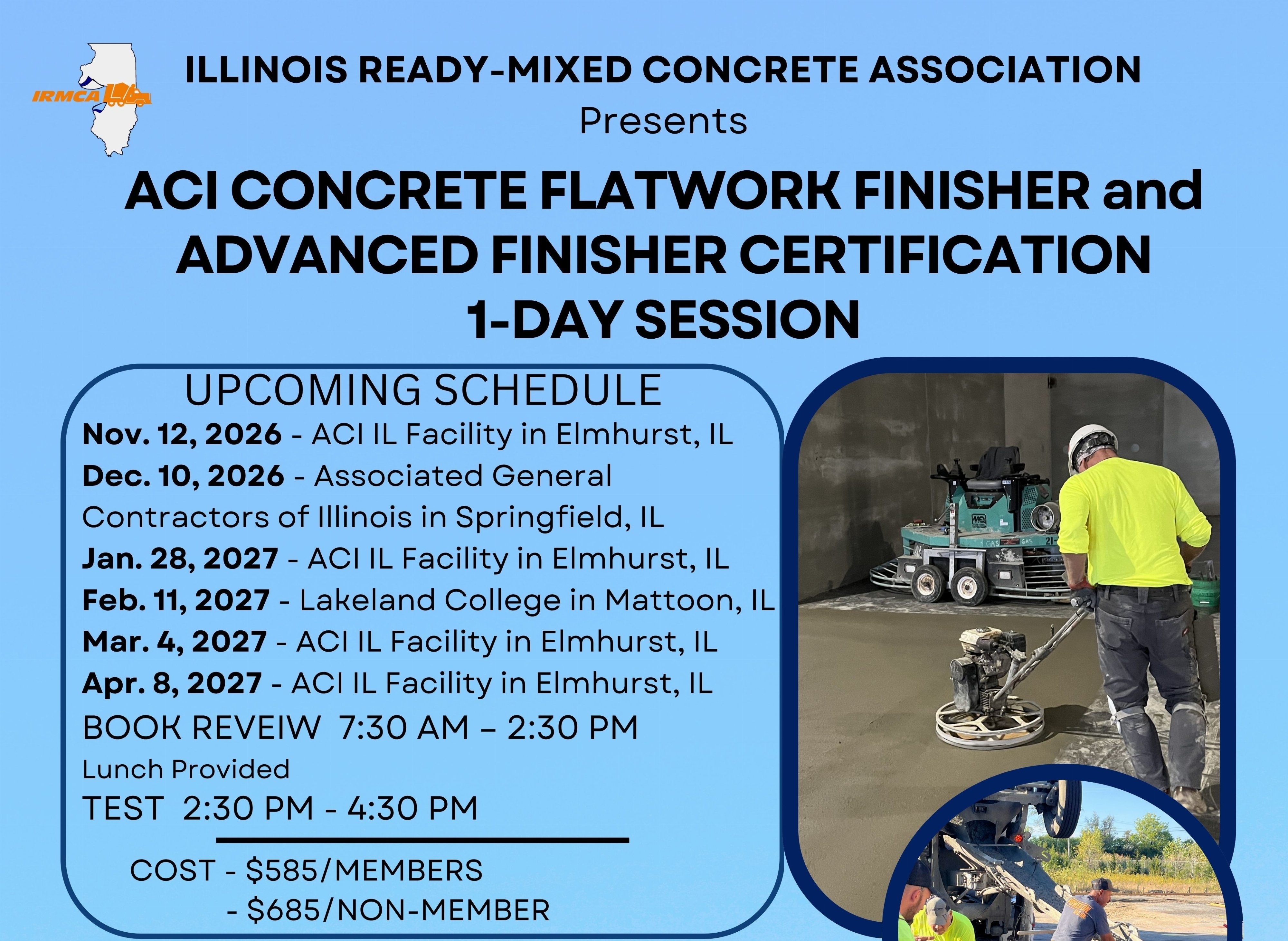 IRMCA

ILLINOIS READY-MIXED CONCRETE ASSOCIATION
Presents

ACI CONCRETE FLATWORK FINISHER and ADVANCED FINISHER CERTIFICATION
1-DAY SESSION

UPCOMING SCHEDULE

Nov. 12, 2026 - ACI IL Facility in Elmhurst, IL
Dec. 10, 2026 - Associated General Contractors of Illinois in Springfield, IL
Jan. 28, 2027 - ACI IL Facility in Elmhurst, IL
Feb. 11, 2027 - Lakeland College in Mattoon, IL
Mar. 4, 2027 - ACI IL Facility in Elmhurst, IL
Apr. 8, 2027 - ACI IL Facility in Elmhurst, IL
BOOK REVEIW 7:30 AM – 2:30 PM
Lunch Provided
TEST 2:30 PM - 4:30 PM

COST - $585/MEMBERS
- $685/NON-MEMBER